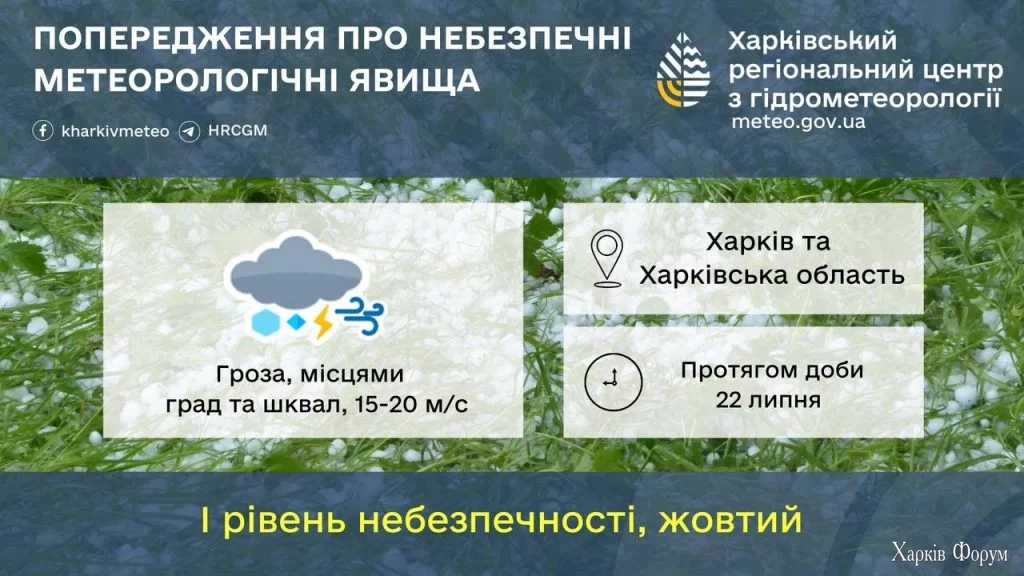 ПОПЕРЕДЖЕННЯ ПРО НЕБЕЗПЕЧНІ МЕТЕОРОЛОГІЧНІ ЯВИЩА

kharkivmeteo HRCGM

Харківський регіональний центр з гідрометеорології
meteo.gov.ua

Гроза, місцями град та шквал, 15-20 м/с

Харків та Харківська область

Протягом доби 22 липня

І рівень небезпечності, жовтий

Харків Форум